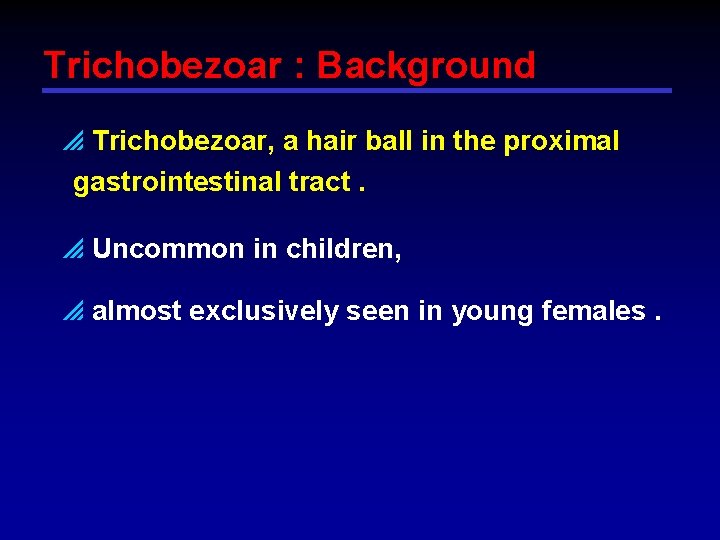 Trichobezoar : Background

Trichobezoar, a hair ball in the proximal gastrointestinal tract .

Uncommon in children,

almost exclusively seen in young females .